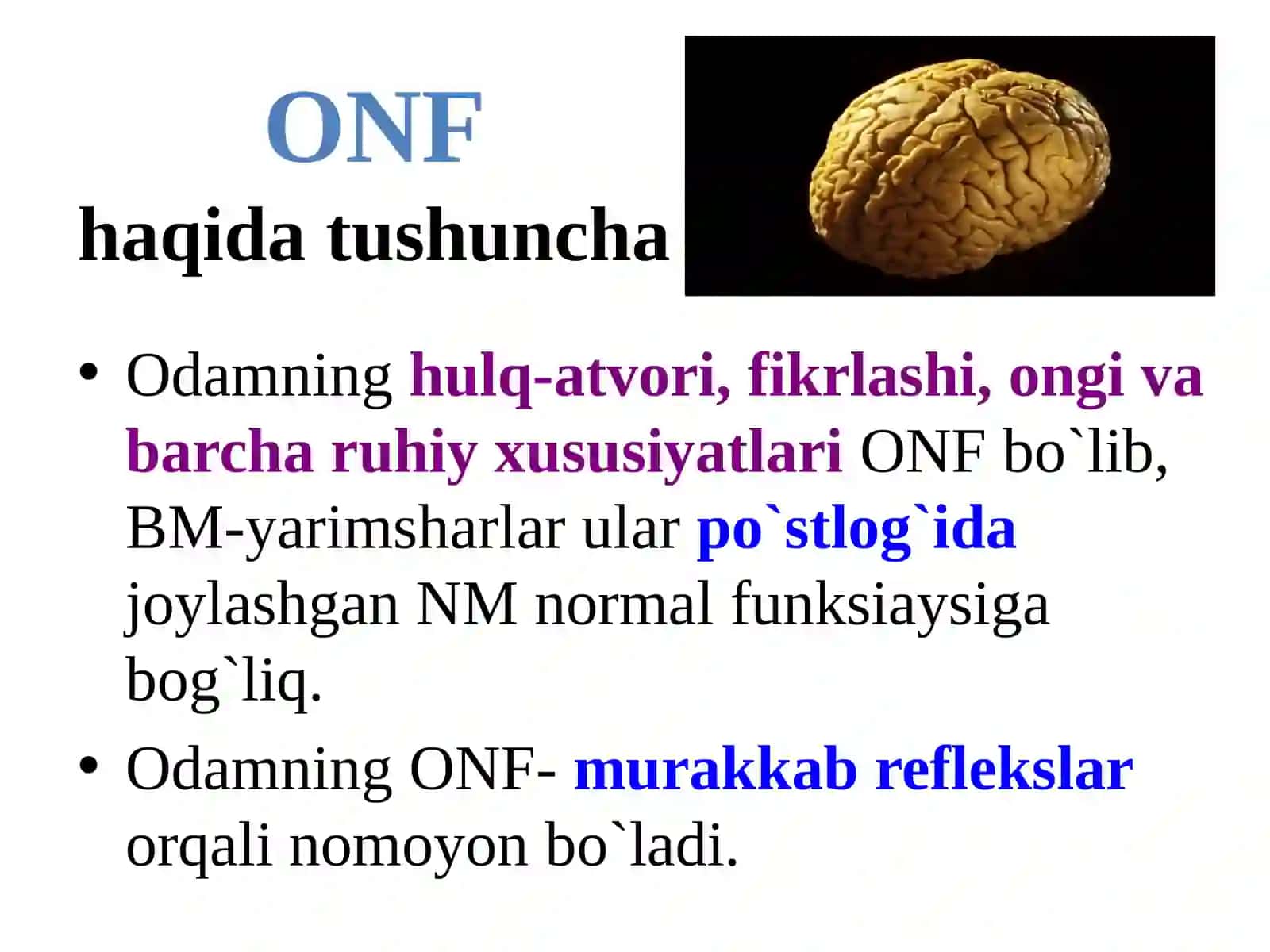 ONF
haqida tushuncha

• Odamning hulq-atvori, fikrlashi, ongi va barcha ruhiy xususiyatlari ONF bo`lib, BM-yarimsharlar ular po`stlog`ida joylashgan NM normal funksiaysiga bog`liq.
• Odamning ONF- murakkab reflekslar orqali nomoyon bo`ladi.